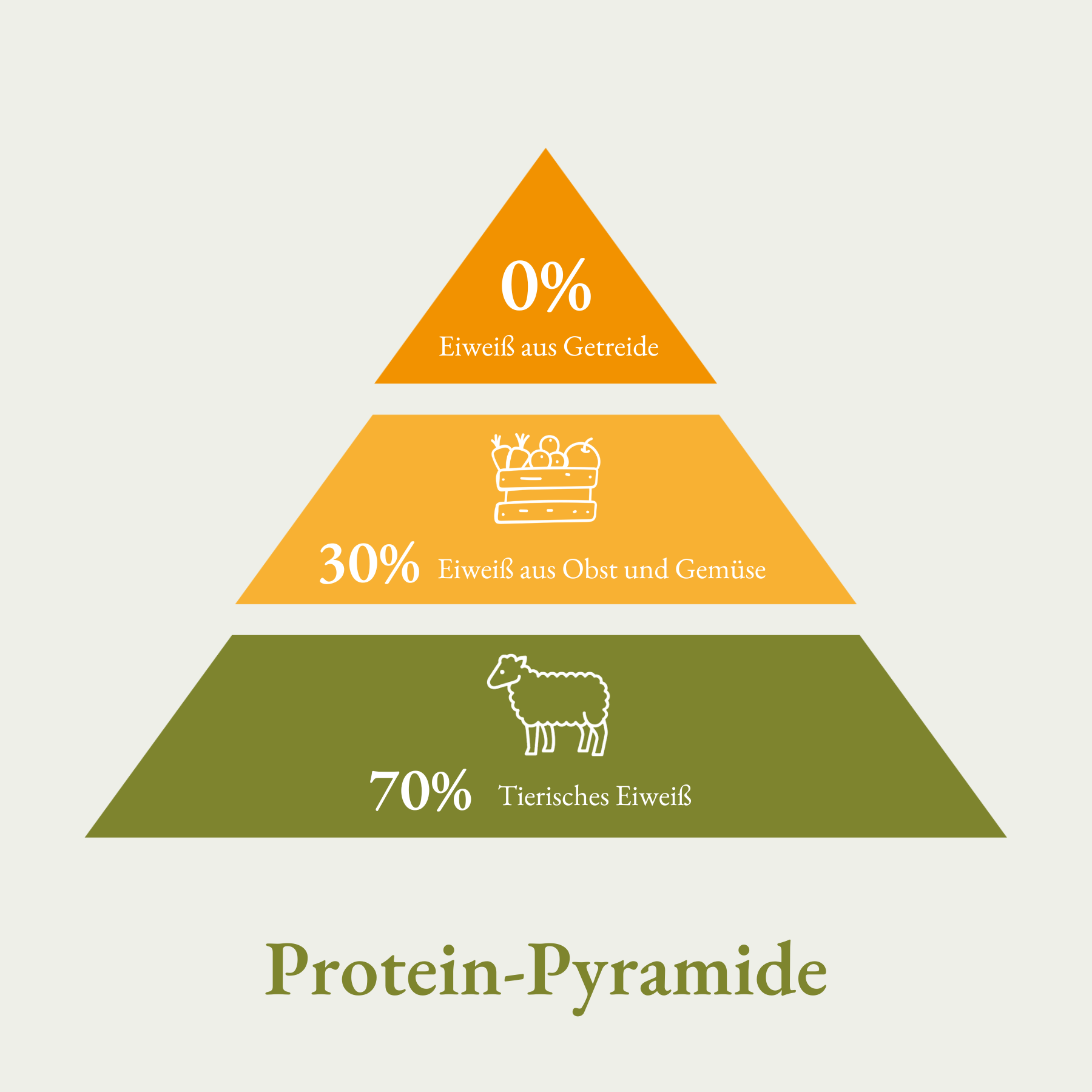 0%
Eiweiß aus Getreide

30% Eiweiß aus Obst und Gemüse

70% Tierisches Eiweiß

Protein-Pyramide